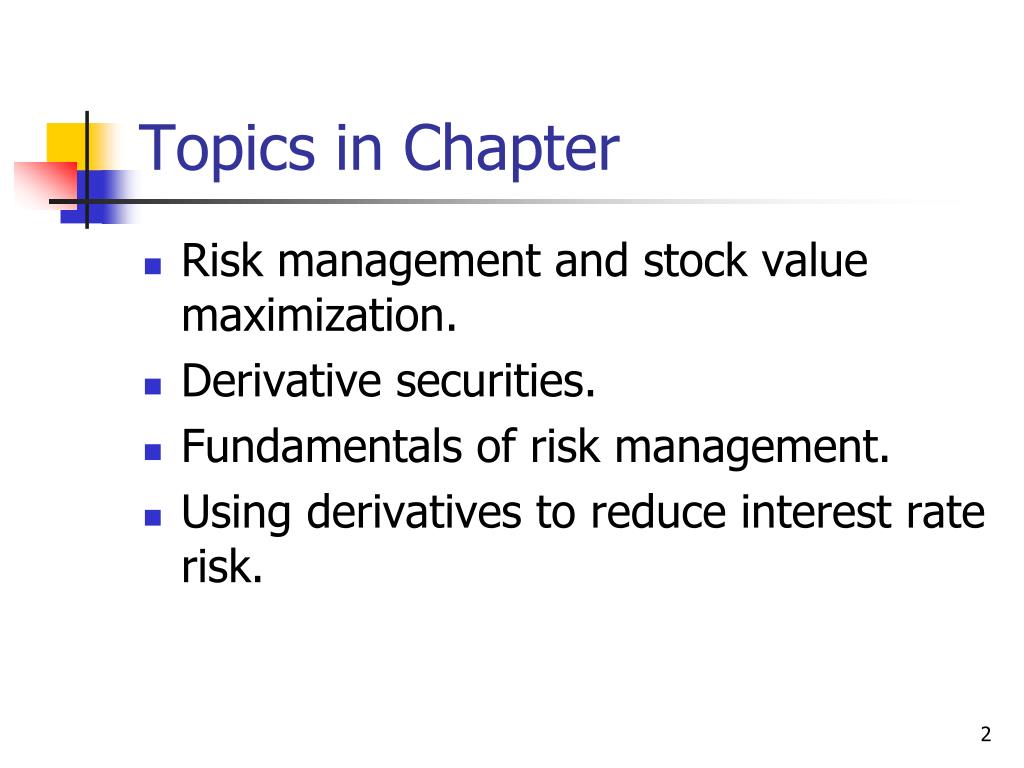 Topics in Chapter

- Risk management and stock value maximization.
- Derivative securities.
- Fundamentals of risk management.
- Using derivatives to reduce interest rate risk.

2